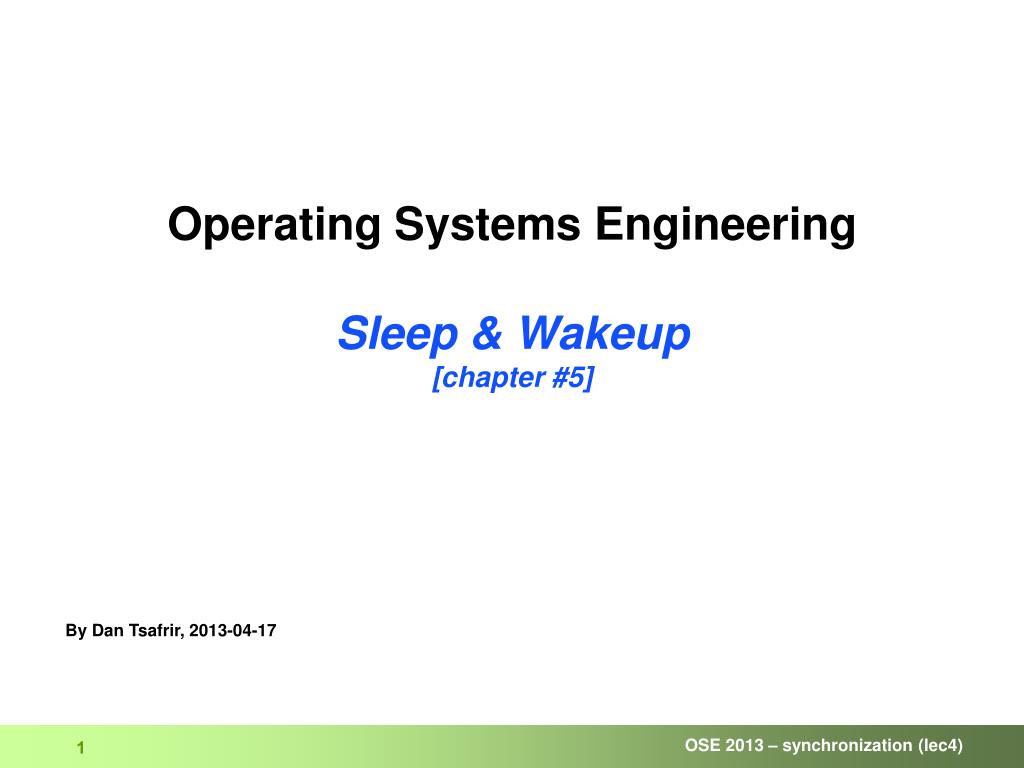 Operating Systems Engineering

Sleep & Wakeup
[chapter #5]

By Dan Tsafrir, 2013-04-17

1

OSE 2013 – synchronization (lec4)